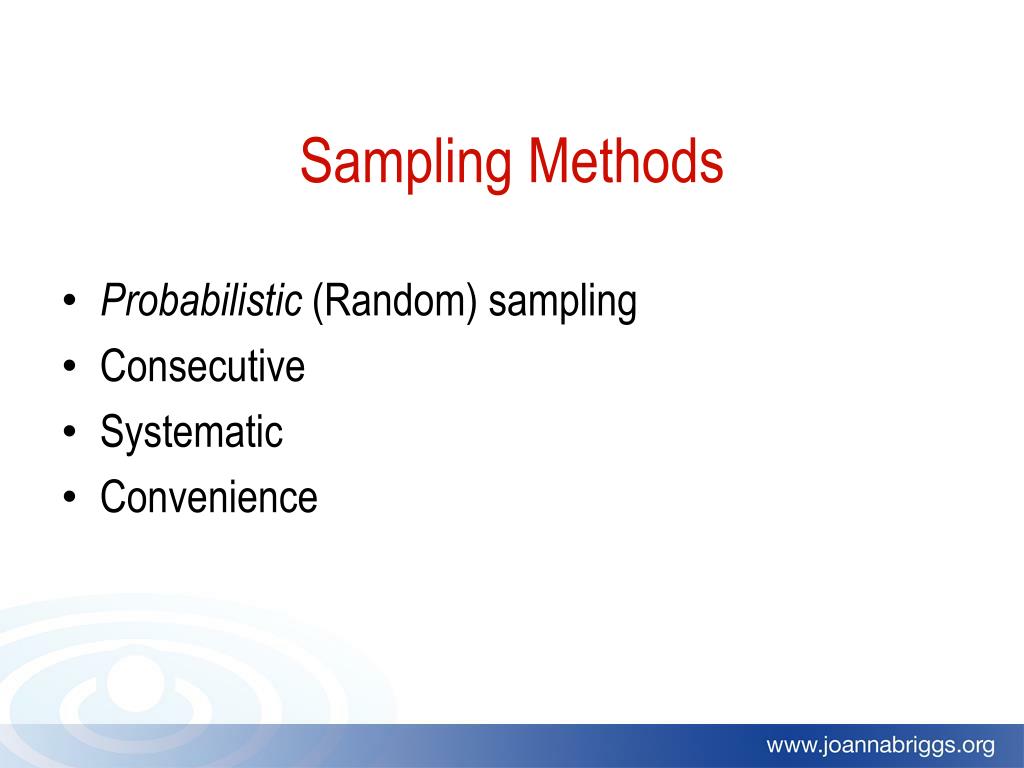 Sampling Methods

• Probabilistic (Random) sampling
• Consecutive
• Systematic
• Convenience

www.joannabriggs.org